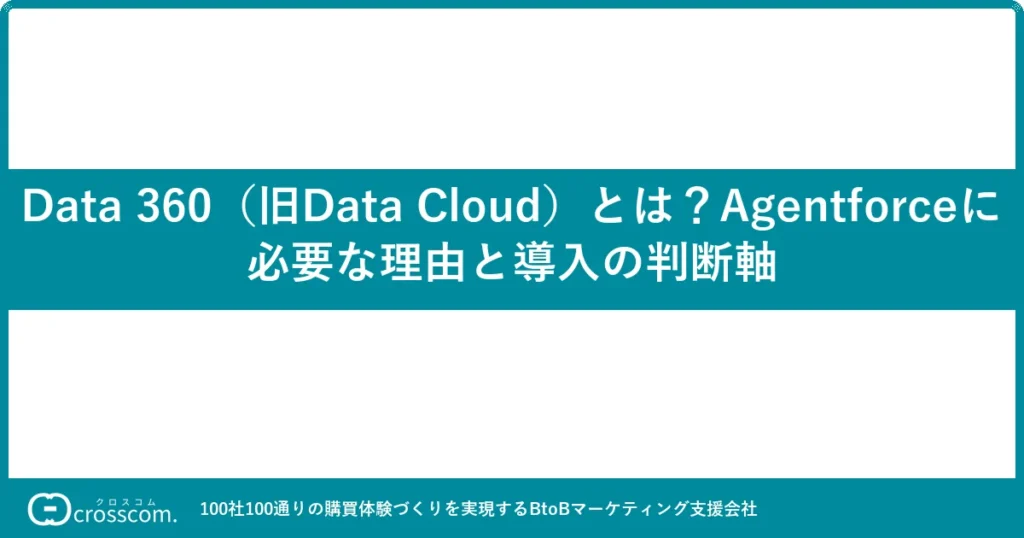 Data 360（旧Data Cloud）とは？Agentforceに必要な理由と導入の判断軸

クロスコム
crosscom.

100社100通りの購買体験づくりを実現するBtoBマーケティング支援会社